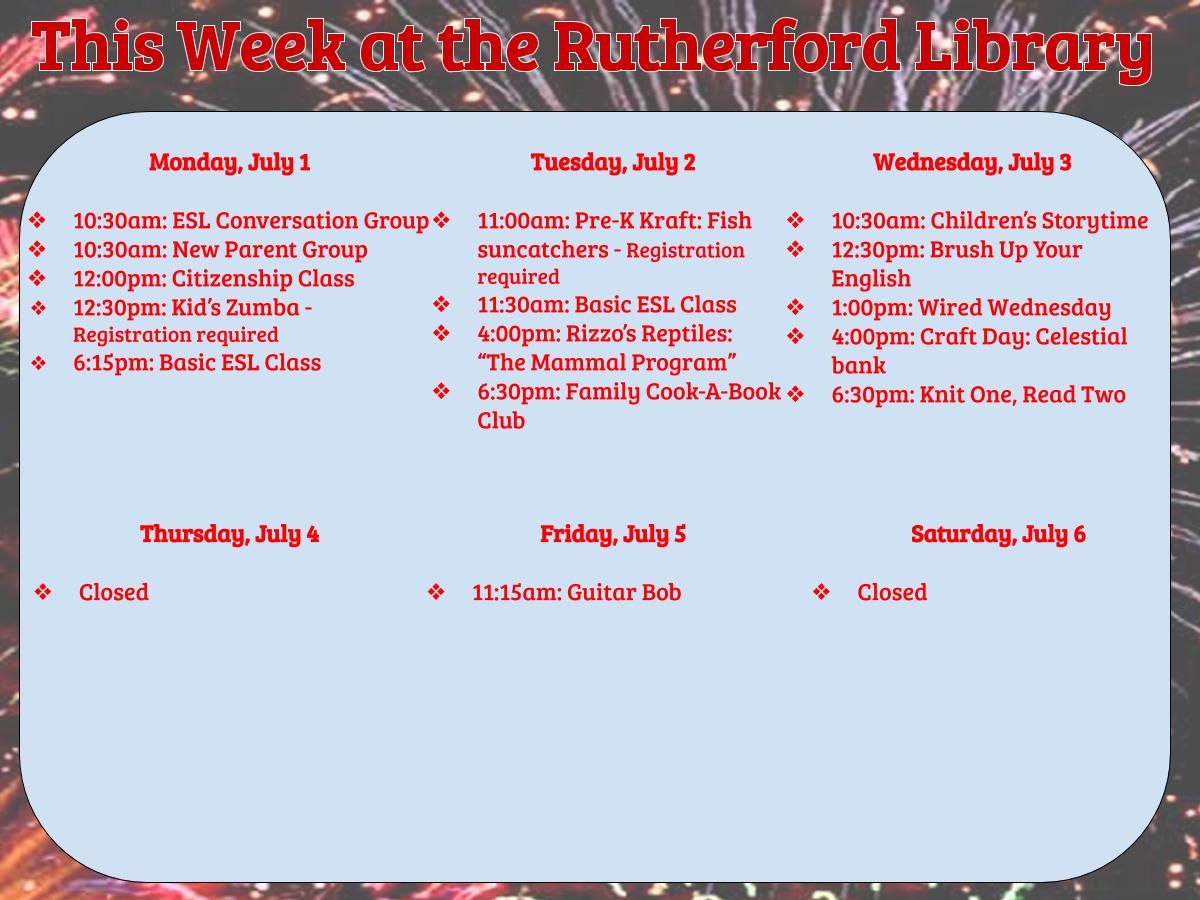 This Week at the Rutherford Library

Monday, July 1

❖ 10:30am: ESL Conversation Group
❖ 10:30am: New Parent Group
❖ 12:00pm: Citizenship Class
❖ 12:30pm: Kid's Zumba - Registration required
❖ 6:15pm: Basic ESL Class

Tuesday, July 2

❖ 11:00am: Pre-K Kraft: Fish suncatchers - Registration required
❖ 11:30am: Basic ESL Class
❖ 4:00pm: Rizzo's Reptiles: "The Mammal Program"
❖ 6:30pm: Family Cook-A-Book Club

Wednesday, July 3

❖ 10:30am: Children's Storytime
❖ 12:30pm: Brush Up Your English
❖ 1:00pm: Wired Wednesday
❖ 4:00pm: Craft Day: Celestial bank
❖ 6:30pm: Knit One, Read Two

Thursday, July 4

❖ Closed

Friday, July 5

❖ 11:15am: Guitar Bob

Saturday, July 6

❖ Closed